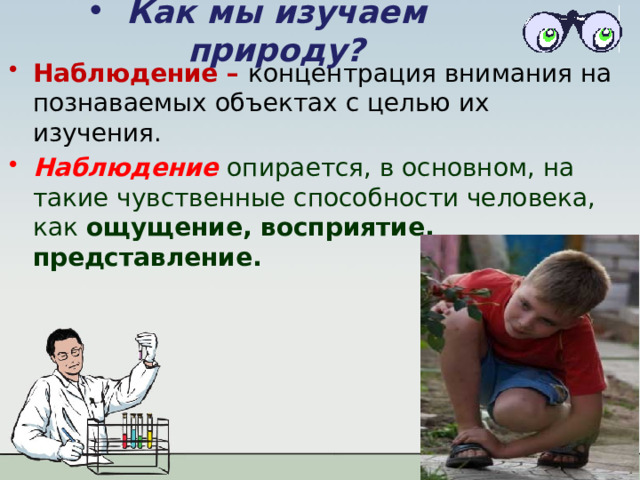 • Как мы изучаем природу?

• Наблюдение – концентрация внимания на познаваемых объектах с целью их изучения.

• Наблюдение опирается, в основном, на такие чувственные способности человека, как ощущение, восприятие, представление.